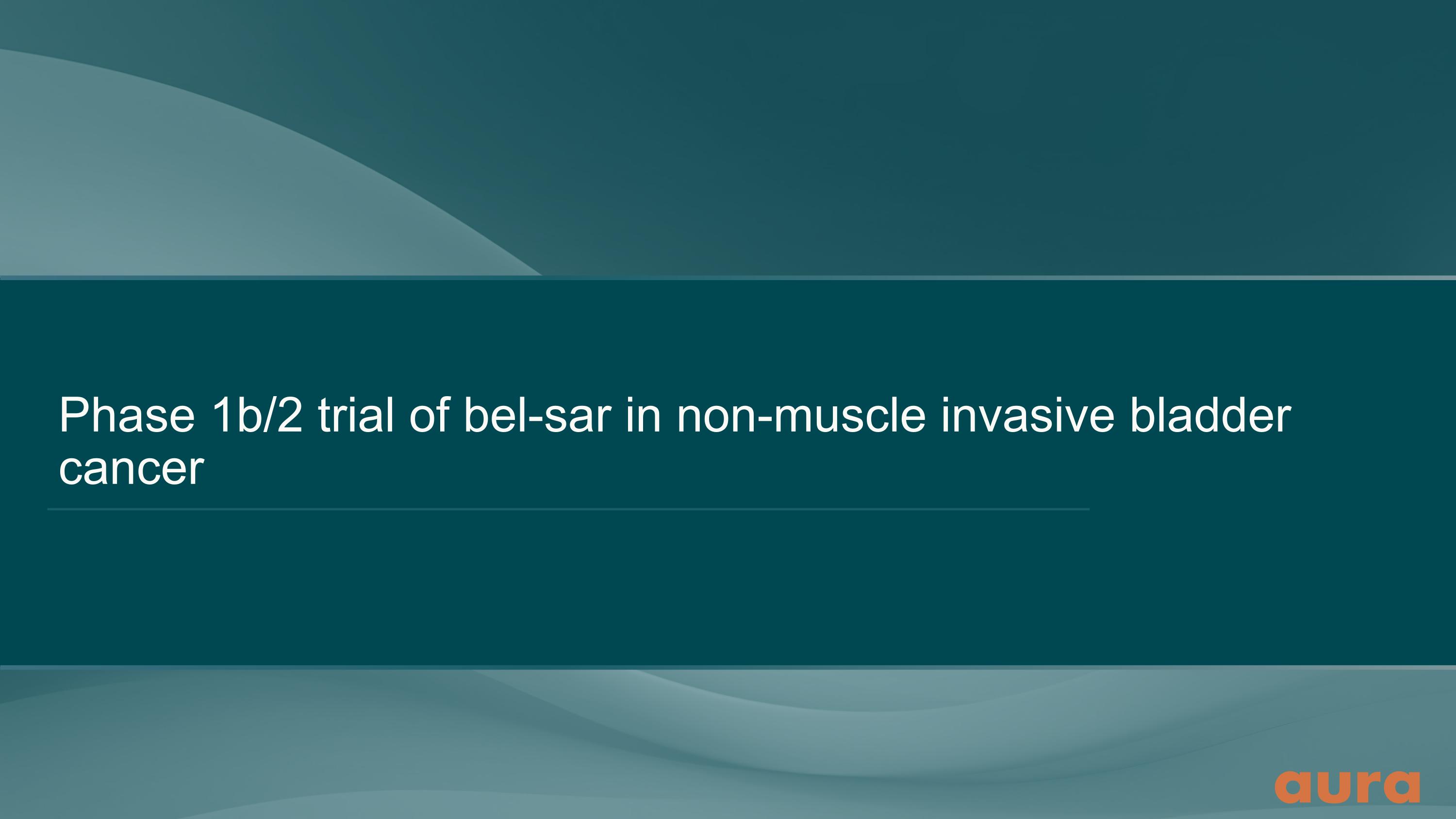 Phase 1b/2 trial of bel-sar in non-muscle invasive bladder cancer

aura